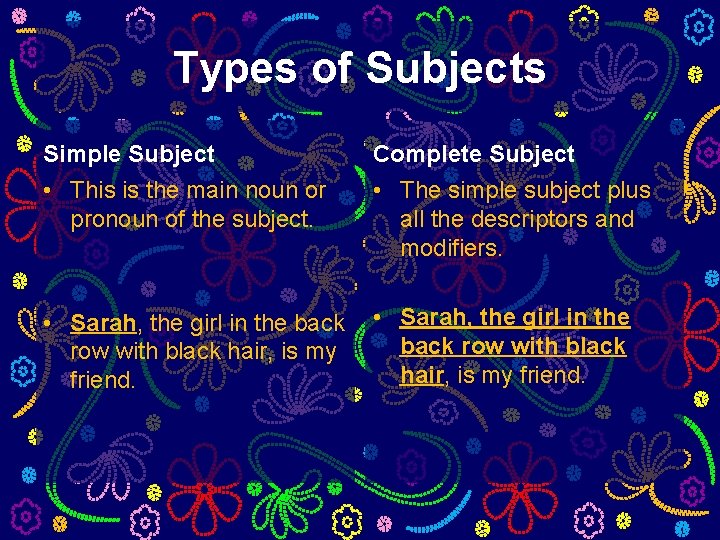 Types of Subjects

Simple Subject

• This is the main noun or pronoun of the subject.

• Sarah, the girl in the back row with black hair, is my friend.

Complete Subject

• The simple subject plus all the descriptors and modifiers.

• Sarah, the girl in the back row with black hair, is my friend.